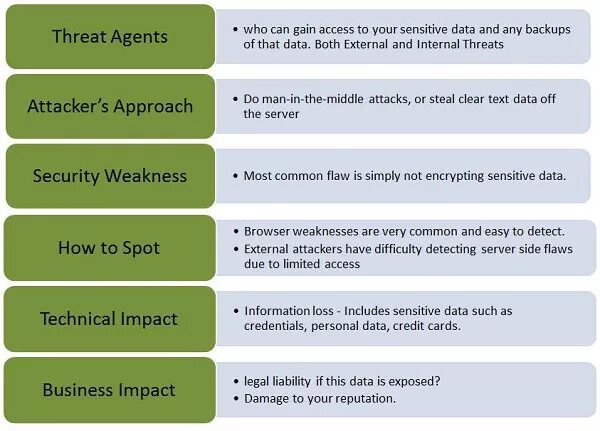 Threat Agents

• who can gain access to your sensitive data and any backups of that data. Both External and Internal Threats

Attacker's Approach

• Do man-in-the-middle attacks, or steal clear text data off the server

Security Weakness

• Most common flaw is simply not encrypting sensitive data.

How to Spot

• Browser weaknesses are very common and easy to detect.
• External attackers have difficulty detecting server side flaws due to limited access

Technical Impact

• Information loss - Includes sensitive data such as credentials, personal data, credit cards.

Business Impact

• legal liability if this data is exposed?
• Damage to your reputation.